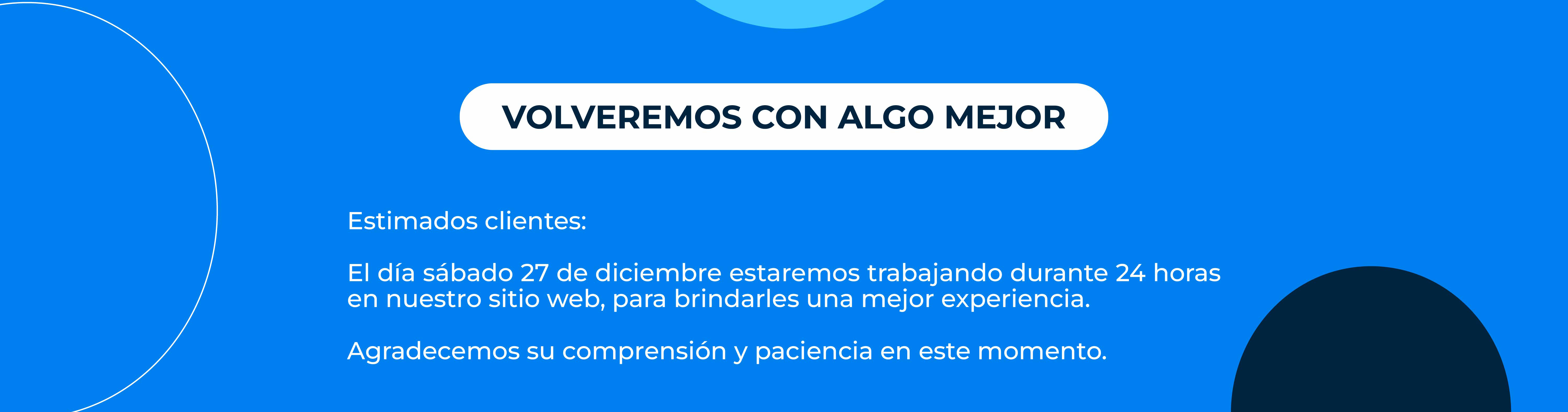 VOLVEREMOS CON ALGO MEJOR

Estimados clientes:

El día sábado 27 de diciembre estaremos trabajando durante 24 horas en nuestro sitio web, para brindarles una mejor experiencia.

Agradecemos su comprensión y paciencia en este momento.